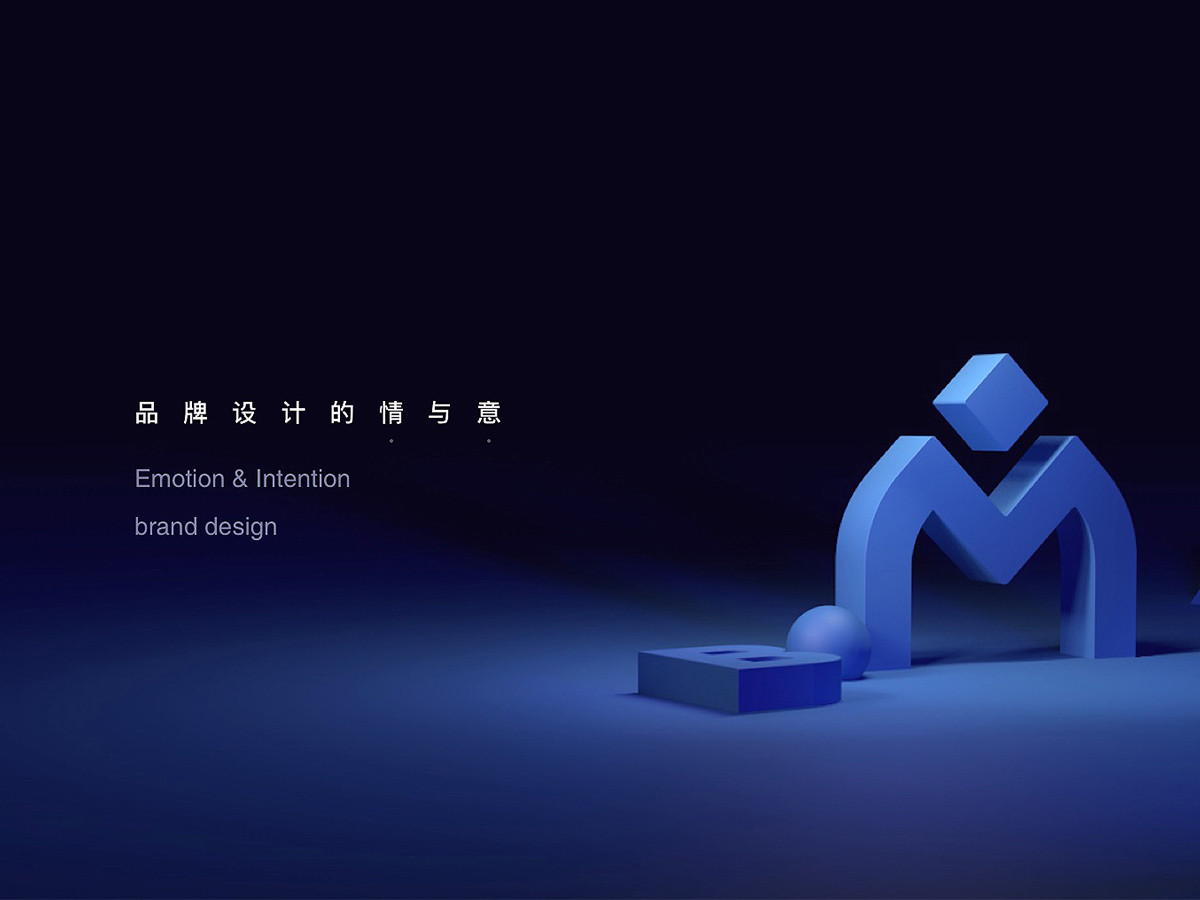 品牌设计的情与意

Emotion & Intention

brand design